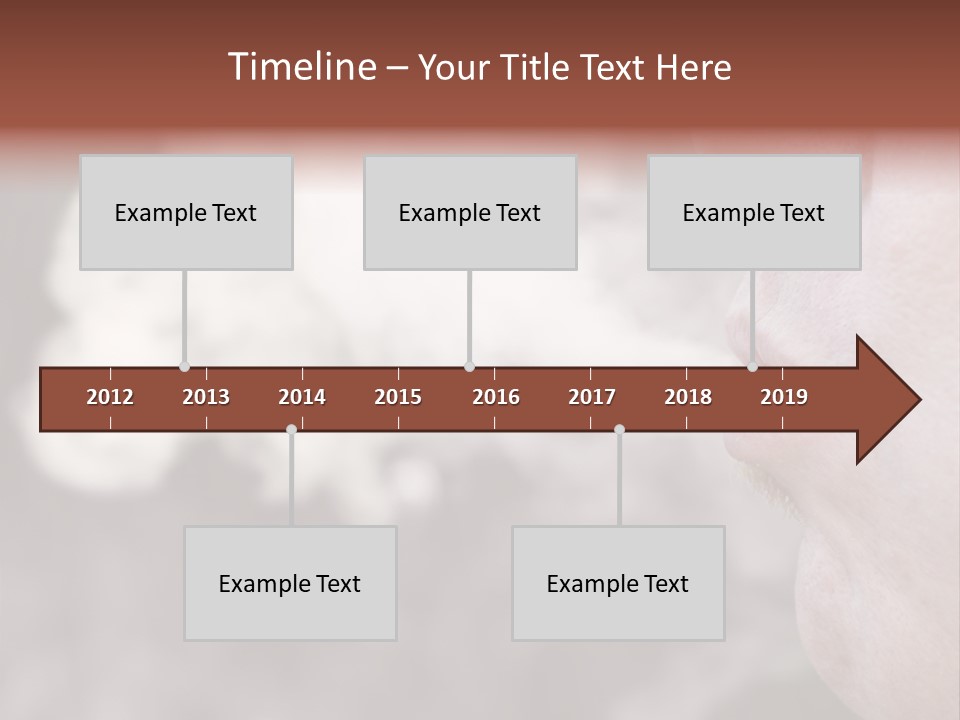 Timeline – Your Title Text Here

Example Text

Example Text

Example Text

2012 2013 2014 2015 2016 2017 2018 2019

Example Text

Example Text